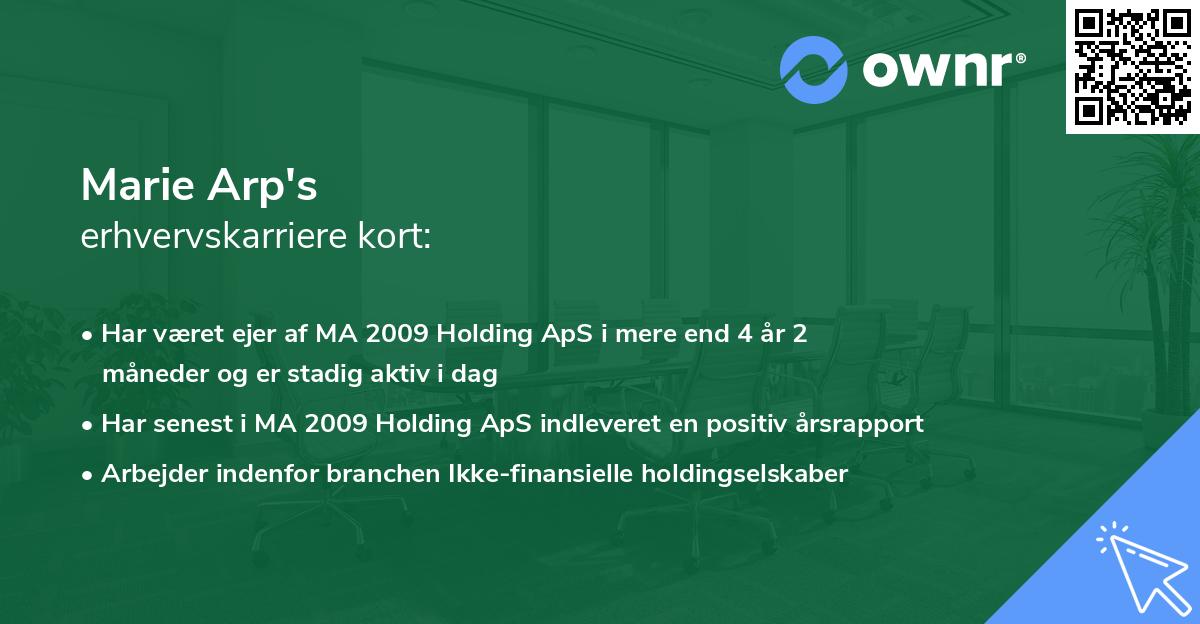 ownr®

Marie Arp's
erhvervskarriere kort:

• Har været ejer af MA 2009 Holding ApS i mere end 4 år 2 måneder og er stadig aktiv i dag
• Har senest i MA 2009 Holding ApS indleveret en positiv årsrapport
• Arbejder indenfor branchen Ikke-finansielle holdingselskaber